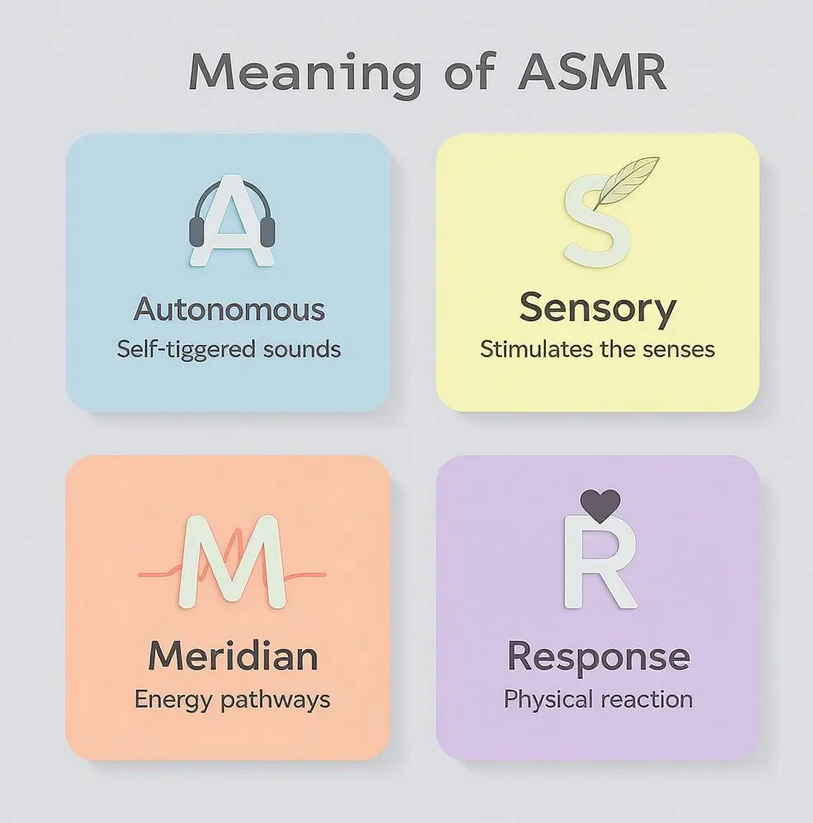 Meaning of ASMR

A
Autonomous
Self-tiggered sounds

S
Sensory
Stimulates the senses

M
Meridian
Energy pathways

R
Response
Physical reaction